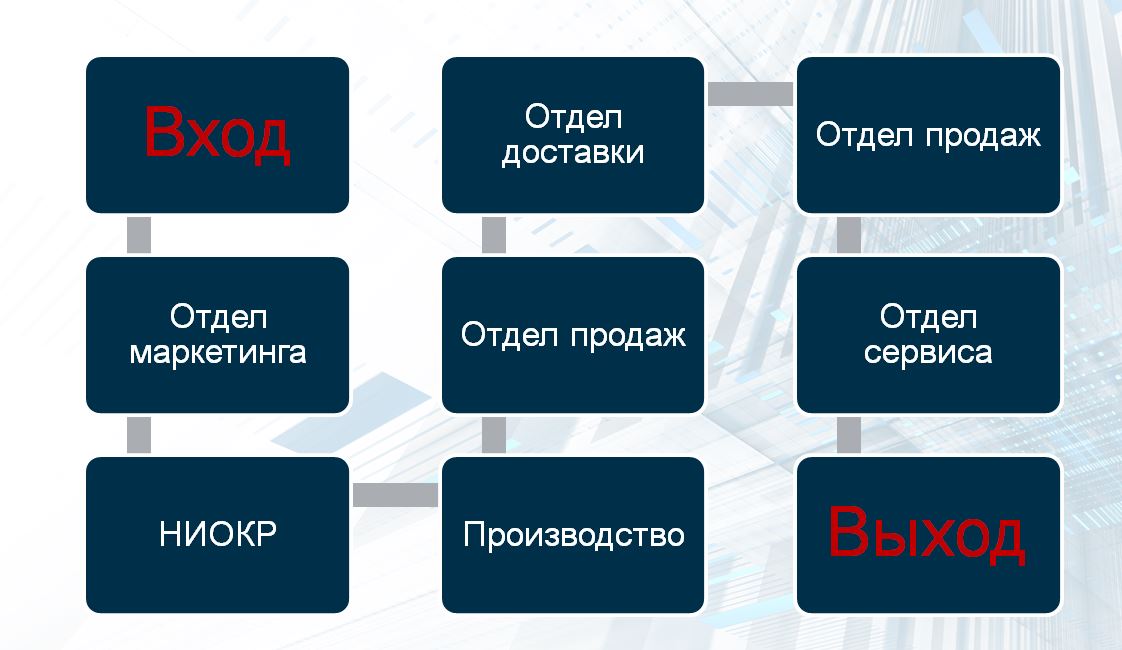 Вход

Отдел маркетинга

НИОКР

Производство

Отдел продаж

Отдел доставки

Отдел продаж

Отдел сервиса

Выход